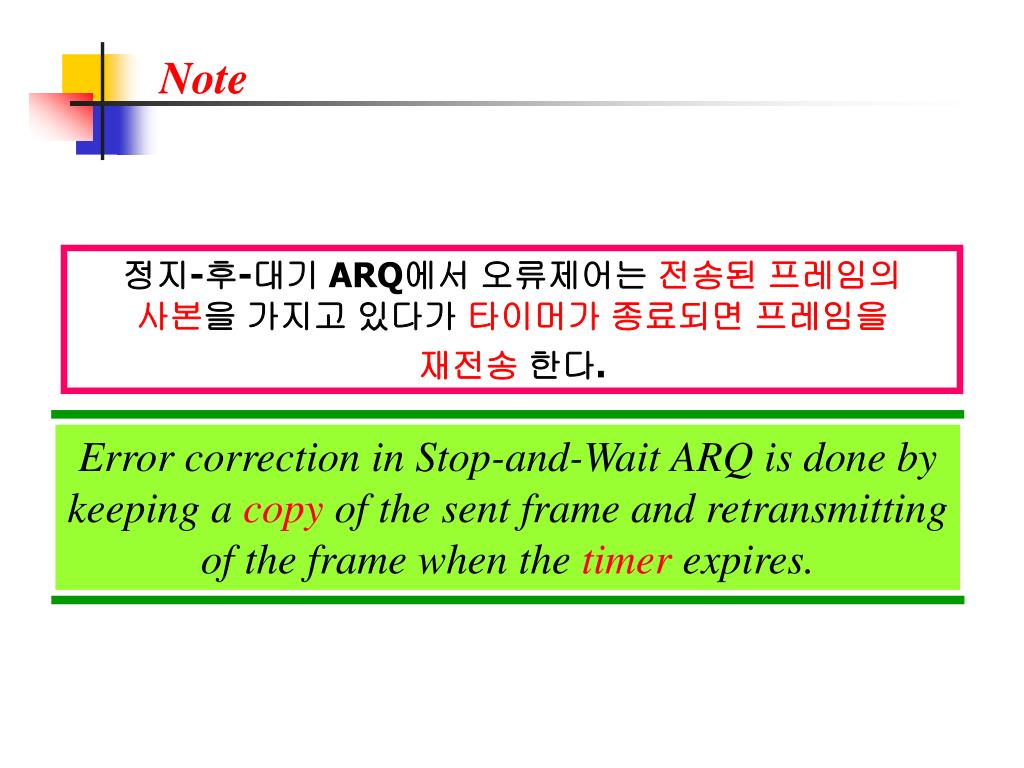 Note

정지-후-대기 ARQ에서 오류제어는 전송된 프레임의 사본을 가지고 있다가 타이머가 종료되면 프레임을 재전송 한다.

Error correction in Stop-and-Wait ARQ is done by keeping a copy of the sent frame and retransmitting of the frame when the timer expires.